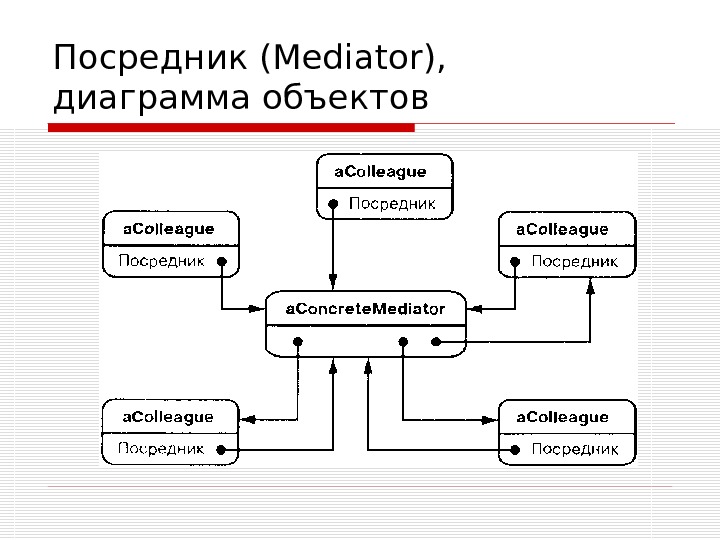 Посредник (Mediator), диаграмма объектов

aColleague
Посредник

aColleague
Посредник

aColleague
Посредник

aConcreteMediator

aColleague
Посредник

aColleague
Посредник